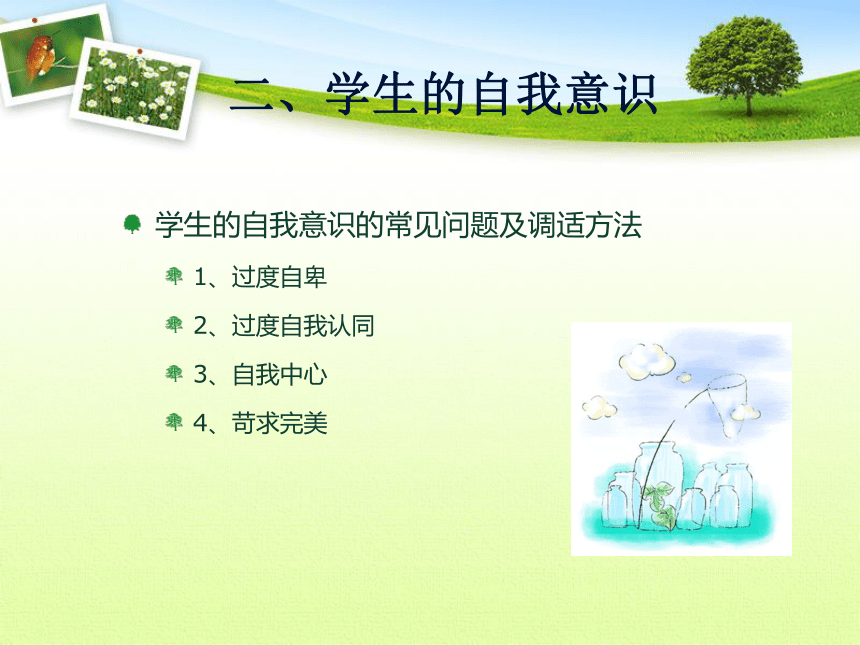 二、学生的自我意识

学生的自我意识的常见问题及调适方法

1、过度自卑

2、过度自我认同

3、自我中心

4、苛求完美